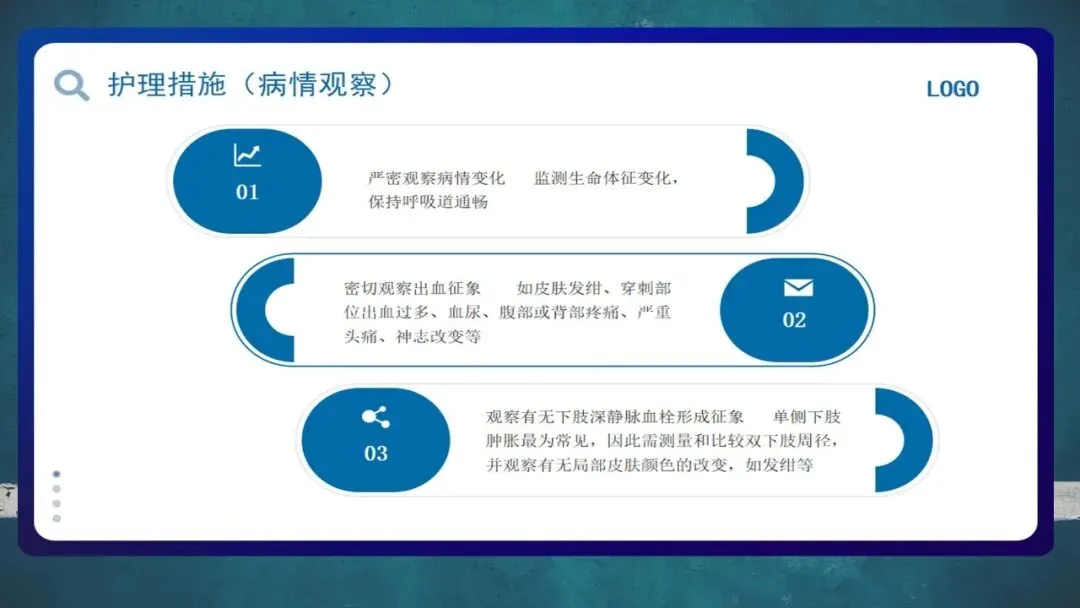 护理措施（病情观察）

LOGO

01

严密观察病情变化　监测生命体征变化，保持呼吸道通畅

密切观察出血征象　如皮肤发绀、穿刺部位出血过多、血尿、腹部或背部疼痛、严重头痛、神志改变等

02

03

观察有无下肢深静脉血栓形成征象　单侧下肢肿胀最为常见，因此需测量和比较双下肢周径，并观察有无局部皮肤颜色的改变，如发绀等